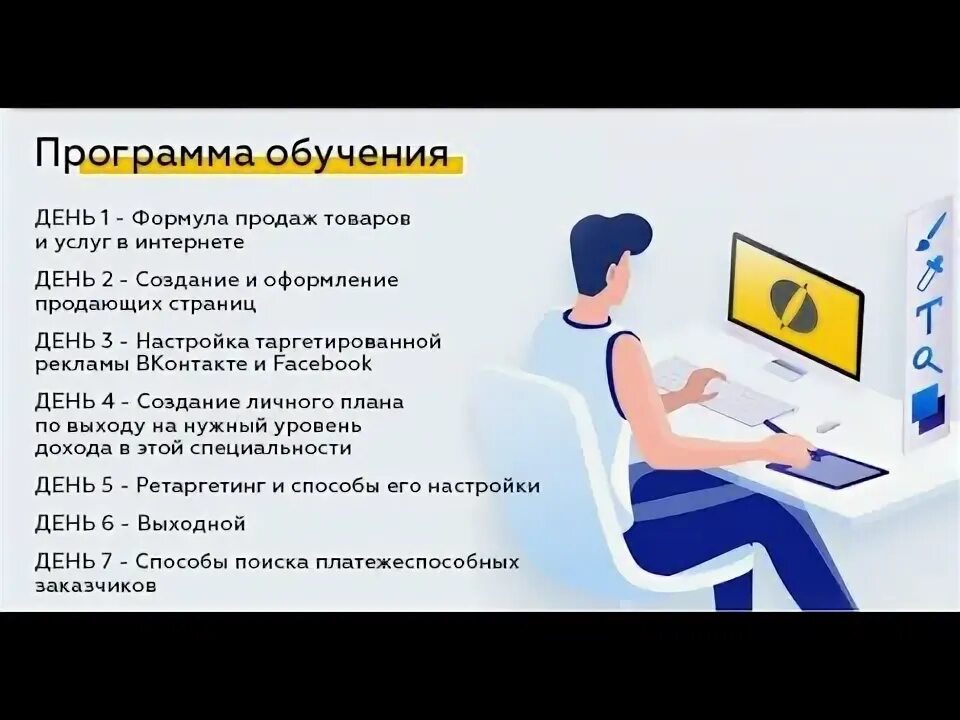 Программа обучения

ДЕНЬ 1 - Формула продаж товаров и услуг в интернете

ДЕНЬ 2 - Создание и оформление продающих страниц

ДЕНЬ 3 - Настройка таргетированной рекламы ВКонтакте и Facebook

ДЕНЬ 4 - Создание личного плана по выходу на нужный уровень дохода в этой специальности

ДЕНЬ 5 - Ретаргетинг и способы его настройки

ДЕНЬ 6 - Выходной

ДЕНЬ 7 - Способы поиска платежеспособных заказчиков